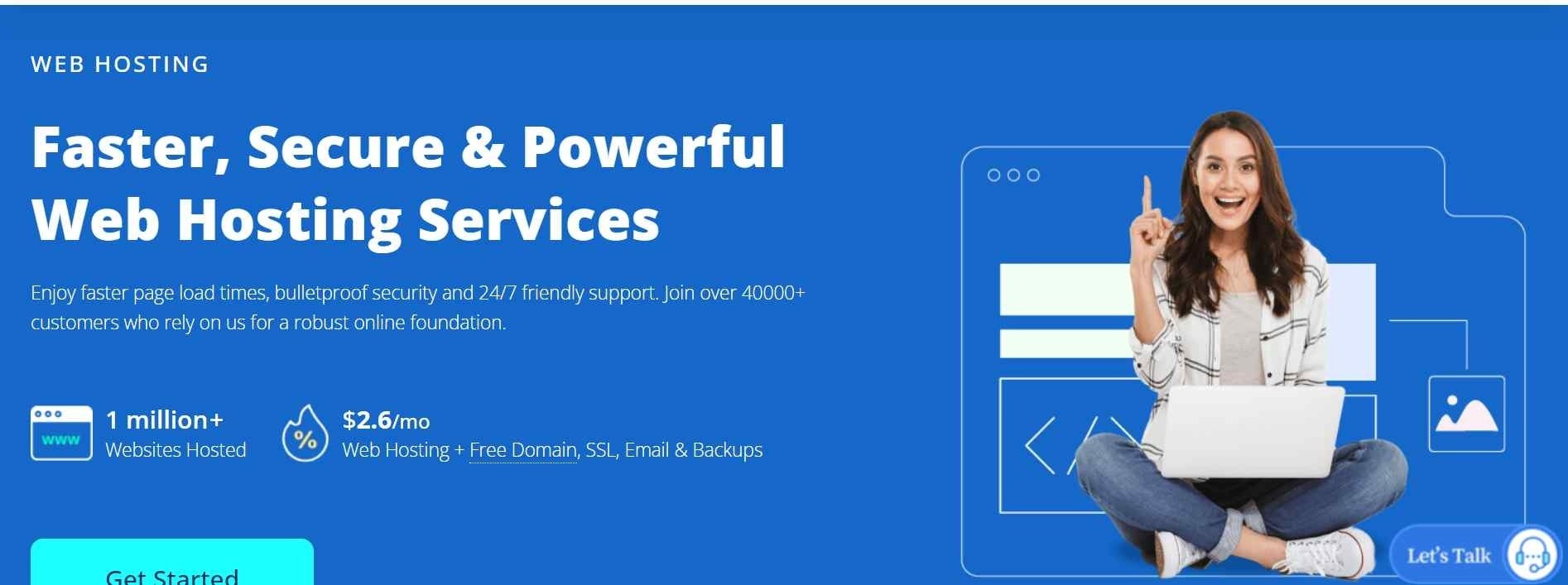 WEB HOSTING

Faster, Secure & Powerful Web Hosting Services

Enjoy faster page load times, bulletproof security and 24/7 friendly support. Join over 40000+ customers who rely on us for a robust online foundation.

www

1 million+
Websites Hosted

%

$2.6/mo
Web Hosting + Free Domain, SSL, Email & Backups

Get Started

Let's Talk